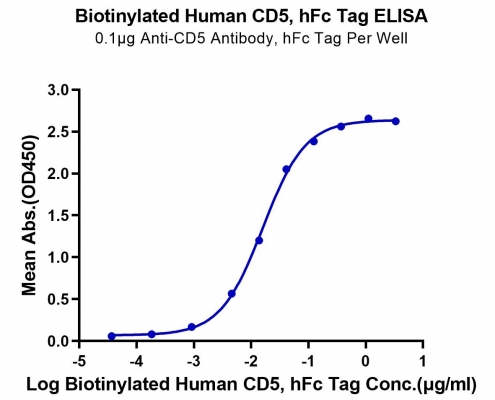 Biotinylated Human CD5, hFc Tag ELISA
0.1μg Anti-CD5 Antibody, hFc Tag Per Well

Mean Abs.(OD450)

3.0
2.5
2.0
1.5
1.0
0.5
0.0

-5 -4 -3 -2 -1 0 1

Log Biotinylated Human CD5, hFc Tag Conc.(μg/ml)